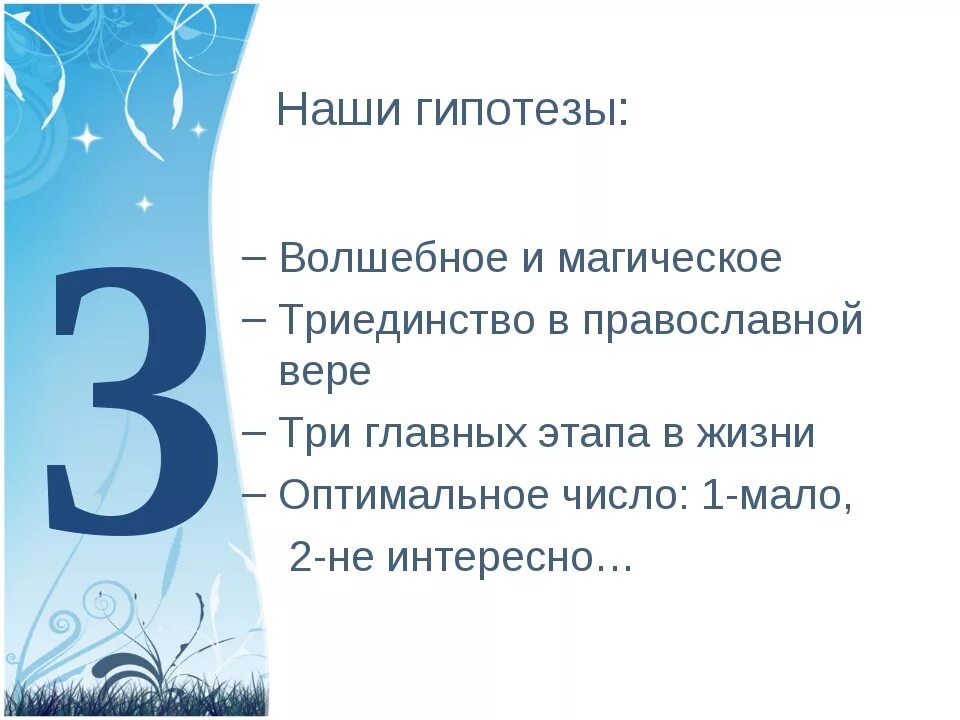 3

Наши гипотезы:

– Волшебное и магическое
– Триединство в православной вере
– Три главных этапа в жизни
– Оптимальное число: 1-мало, 2-не интересно…